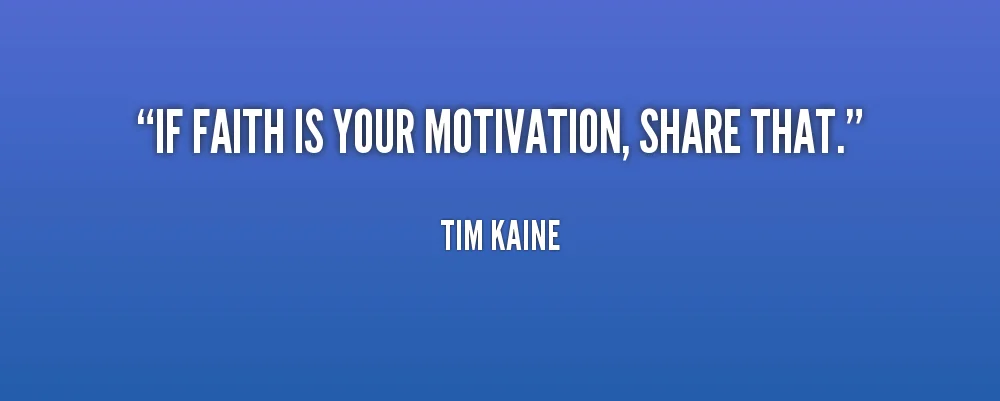 “IF FAITH IS YOUR MOTIVATION, SHARE THAT.”

TIM KAINE